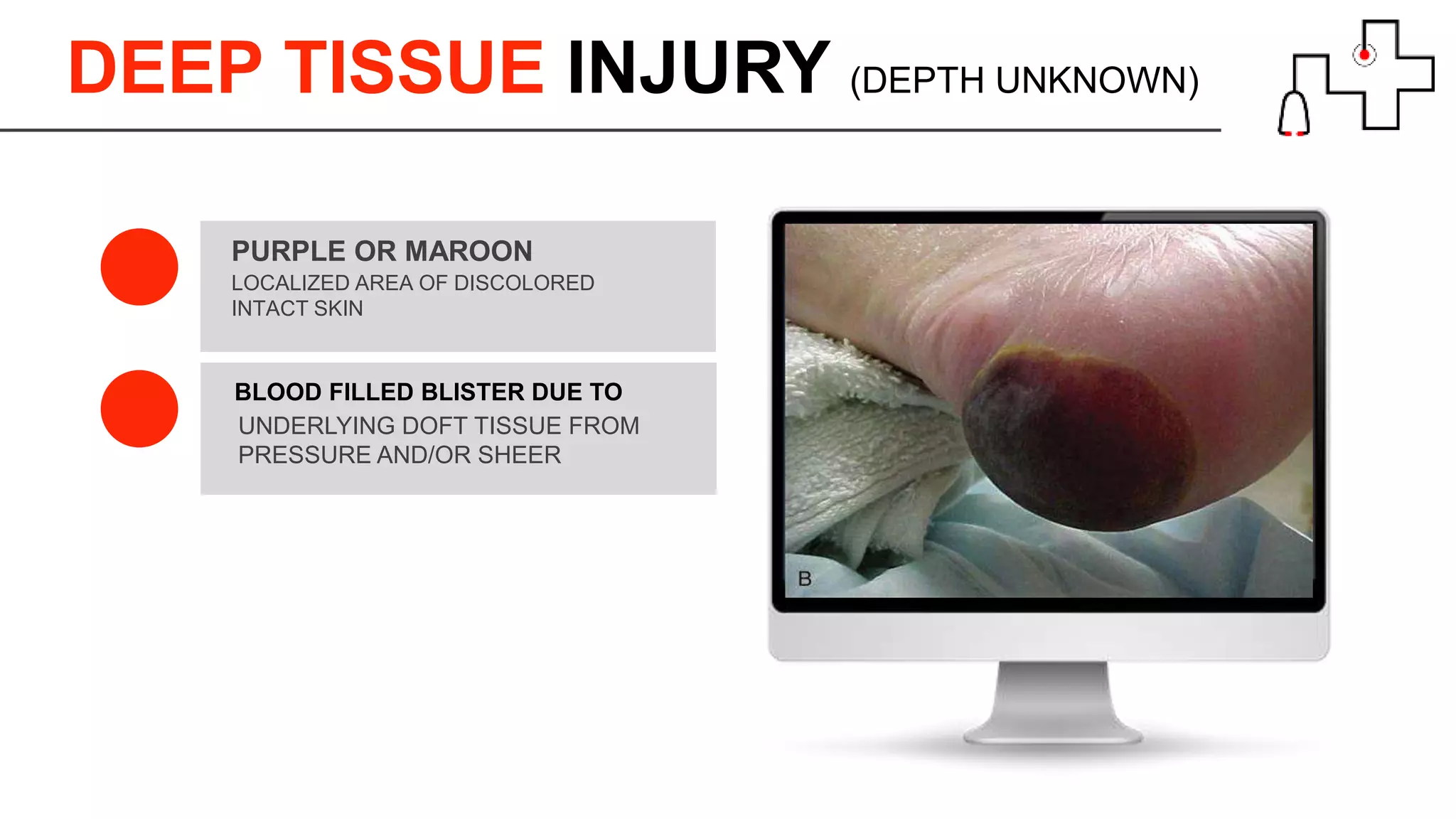 DEEP TISSUE INJURY (DEPTH UNKNOWN)

PURPLE OR MAROON
LOCALIZED AREA OF DISCOLORED INTACT SKIN

BLOOD FILLED BLISTER DUE TO
UNDERLYING DOFT TISSUE FROM PRESSURE AND/OR SHEER

B